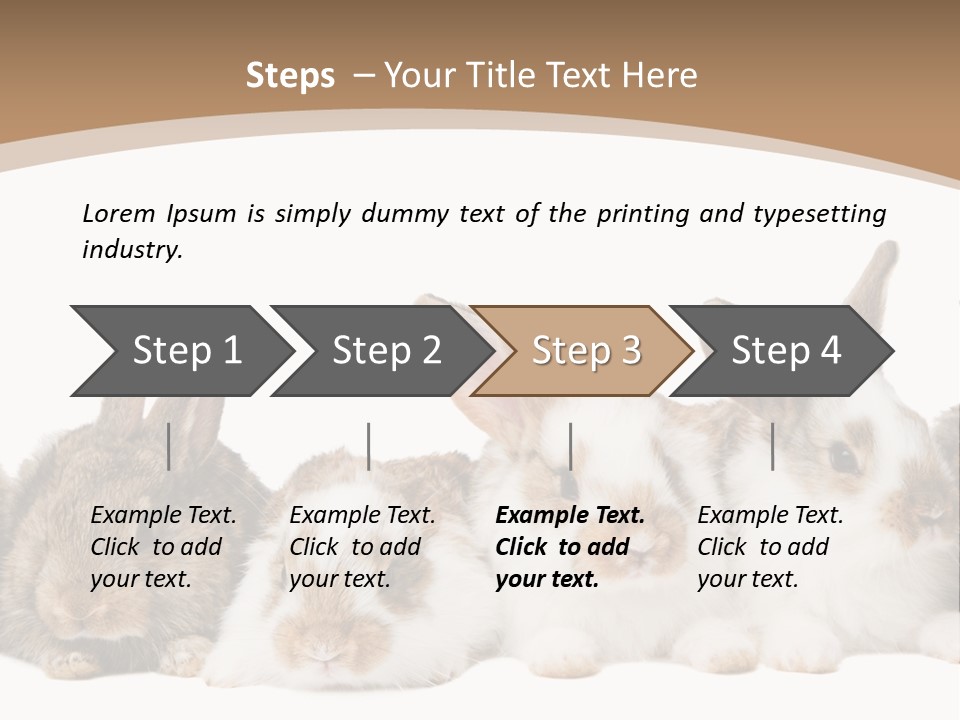 Steps – Your Title Text Here

Lorem Ipsum is simply dummy text of the printing and typesetting industry.

Step 1

Step 2

Step 3

Step 4

Example Text. Click to add your text.

Example Text. Click to add your text.

Example Text. Click to add your text.

Example Text. Click to add your text.